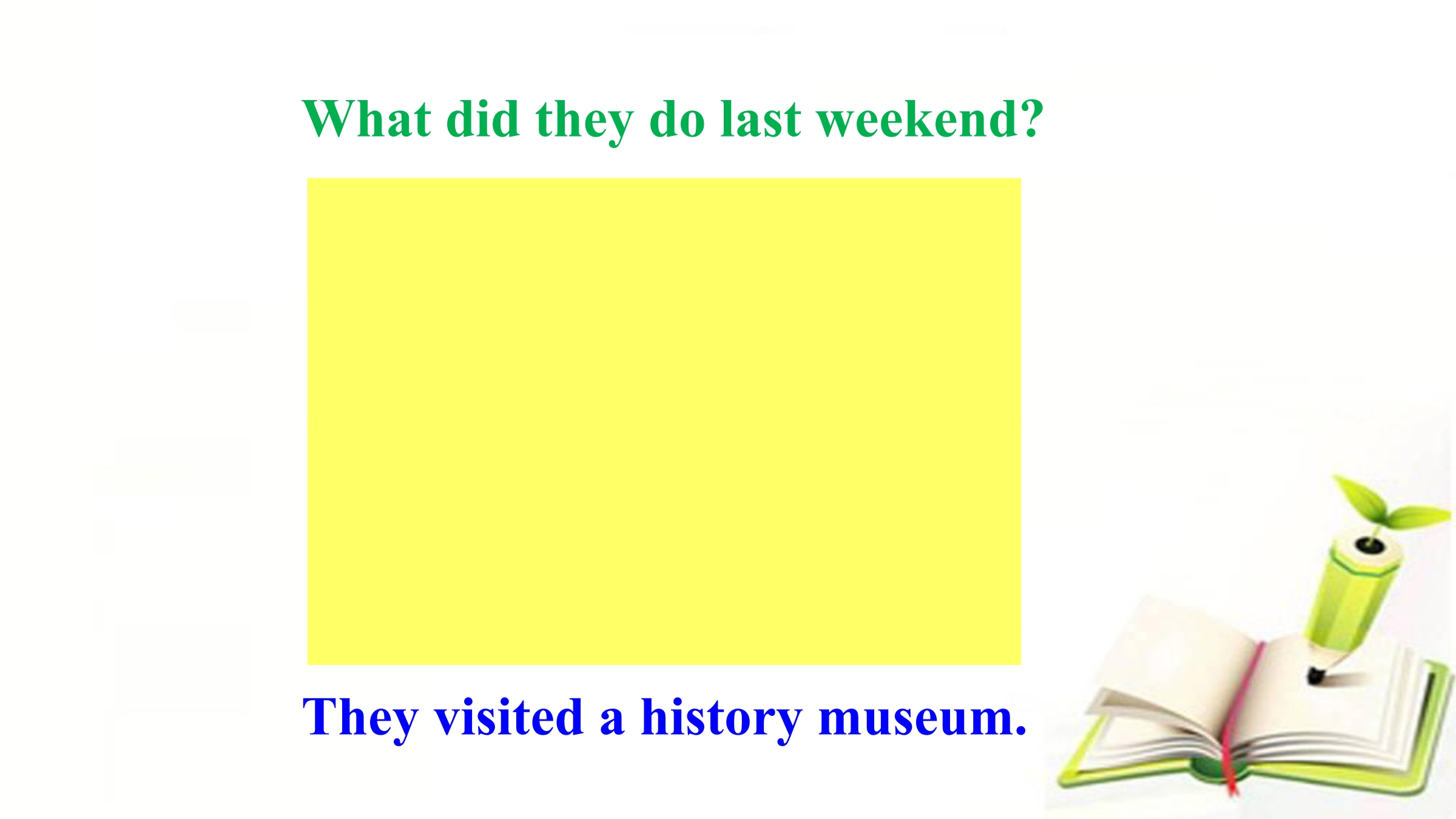 What did they do last weekend?

They visited a history museum.